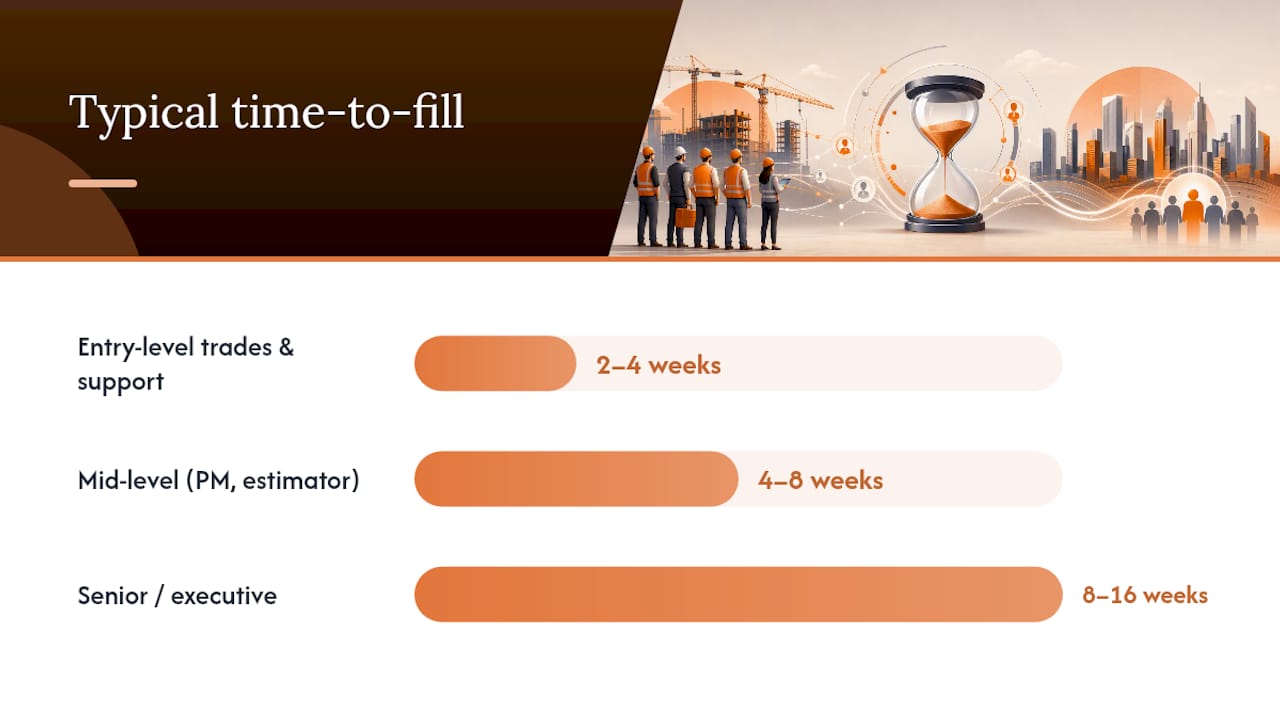 Typical time-to-fill

Entry-level trades & support

2–4 weeks

Mid-level (PM, estimator)

4–8 weeks

Senior / executive

8–16 weeks